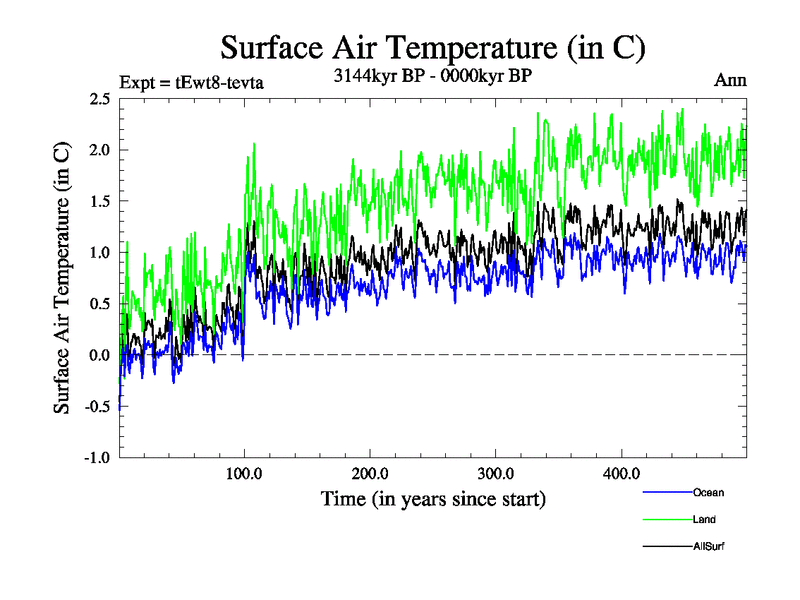 Surface Air Temperature (in C)

Expt = tEwt8-tevta

3144kyr BP - 0000kyr BP

Ann

Surface Air Temperature (in C)

2.5
2.0
1.5
1.0
0.5
0.0
-0.5
-1.0

100.0
200.0
300.0
400.0

Time (in years since start)

Ocean
Land
AllSurf